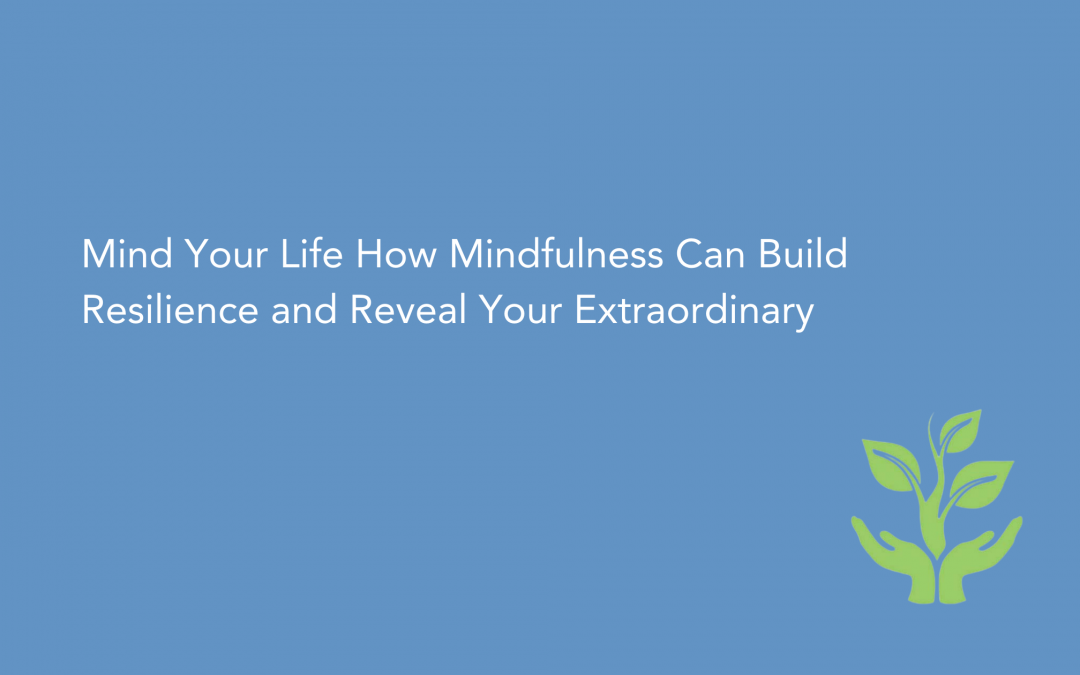 Mind Your Life How Mindfulness Can Build Resilience and Reveal Your Extraordinary